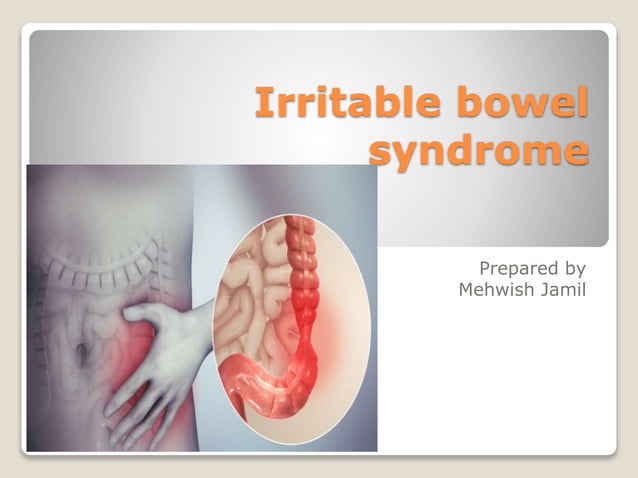 Irritable bowel syndrome

Prepared by
Mehwish Jamil